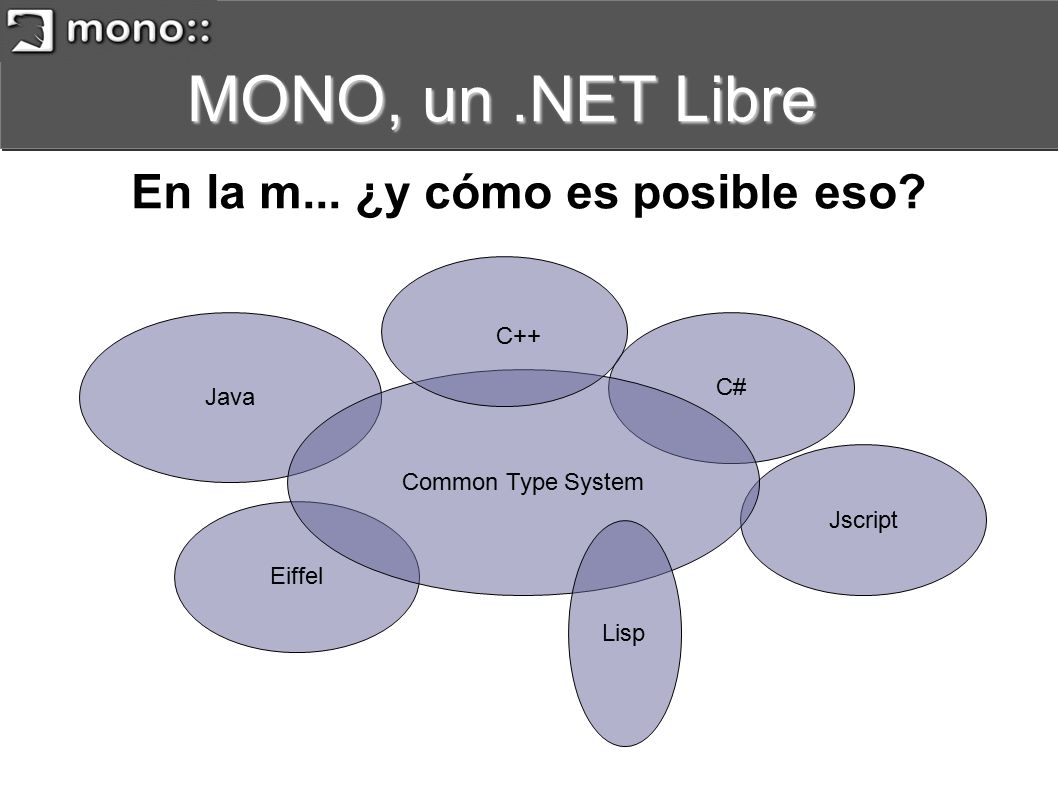 mono::

MONO, un .NET Libre

En la m... ¿y cómo es posible eso?

C++

Java

C#

Common Type System

Jscript

Eiffel

Lisp